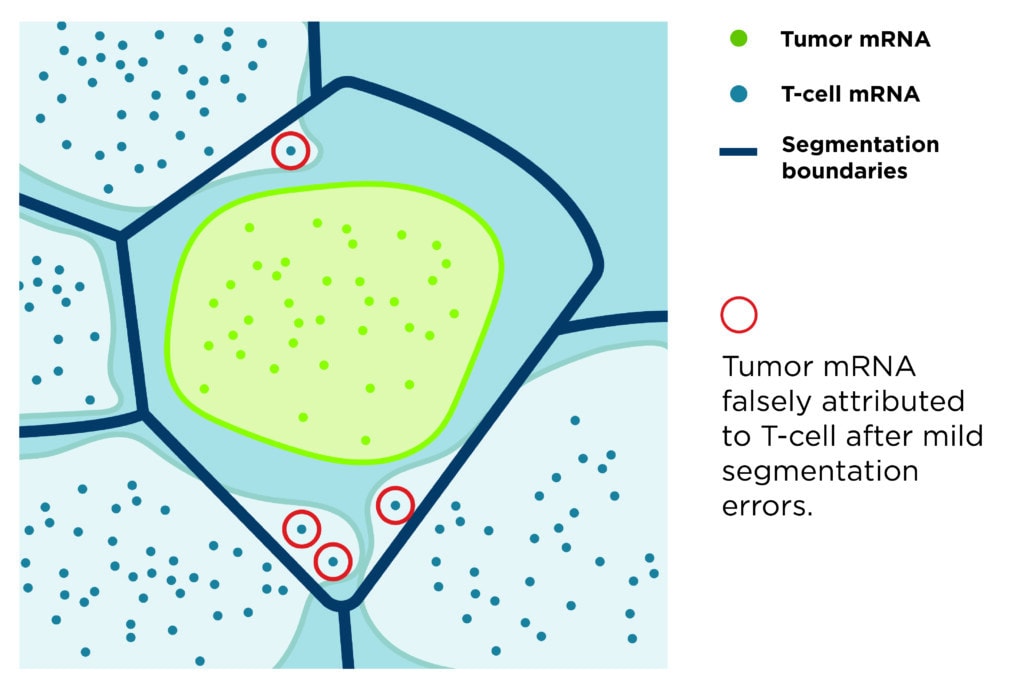 Tumor mRNA

T-cell mRNA

Segmentation boundaries

Tumor mRNA falsely attributed to T-cell after mild segmentation errors.